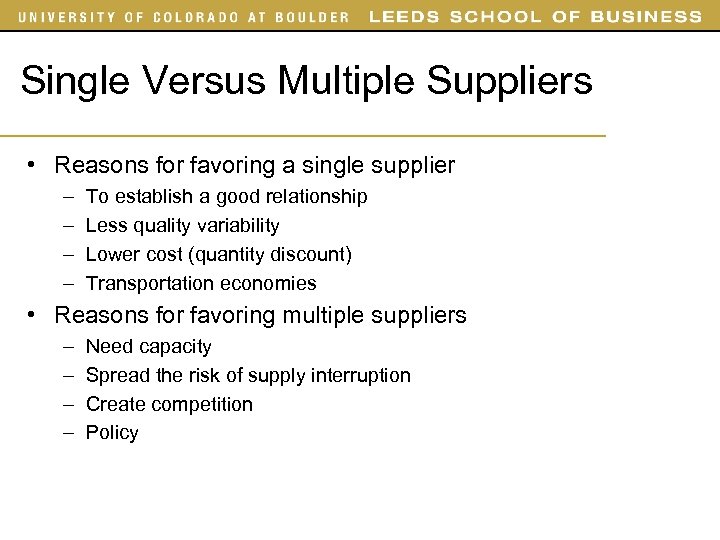 UNIVERSITY OF COLORADO AT BOULDER LEEDS SCHOOL OF BUSINESS

Single Versus Multiple Suppliers

• Reasons for favoring a single supplier
– To establish a good relationship
– Less quality variability
– Lower cost (quantity discount)
– Transportation economies
• Reasons for favoring multiple suppliers
– Need capacity
– Spread the risk of supply interruption
– Create competition
– Policy